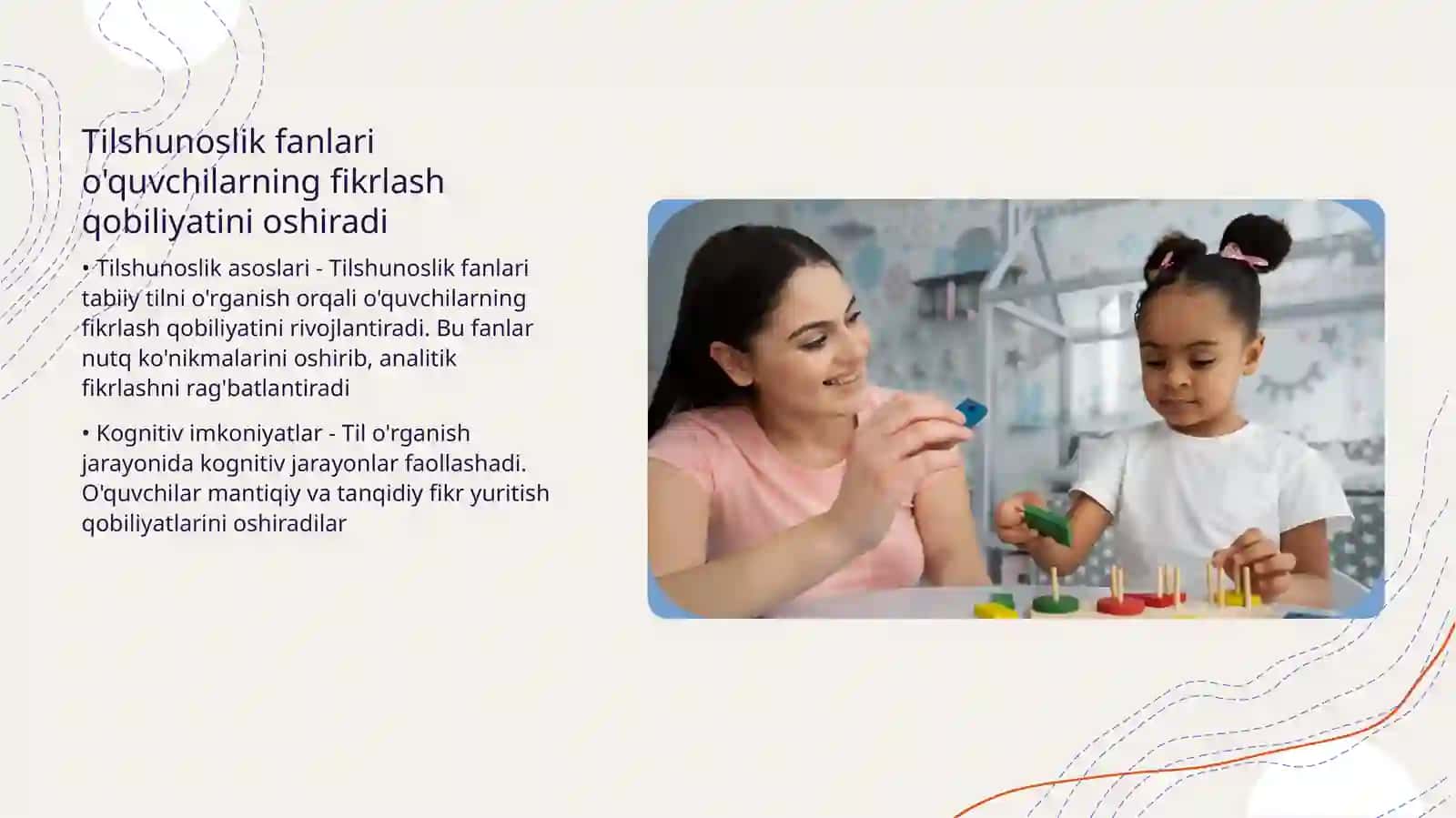 Tilshunoslik fanlari o'quvchilarning fikrlash qobiliyatini oshiradi

• Tilshunoslik asoslari - Tilshunoslik fanlari tabiiy tilni o'rganish orqali o'quvchilarning fikrlash qobiliyatini rivojlantiradi. Bu fanlar nutq ko'nikmalarini oshirib, analitik fikrlashni rag'batlantiradi

• Kognitiv imkoniyatlar - Til o'rganish jarayonida kognitiv jarayonlar faollashadi. O'quvchilar mantiqiy va tanqidiy fikr yuritish qobiliyatlarini oshiradilar